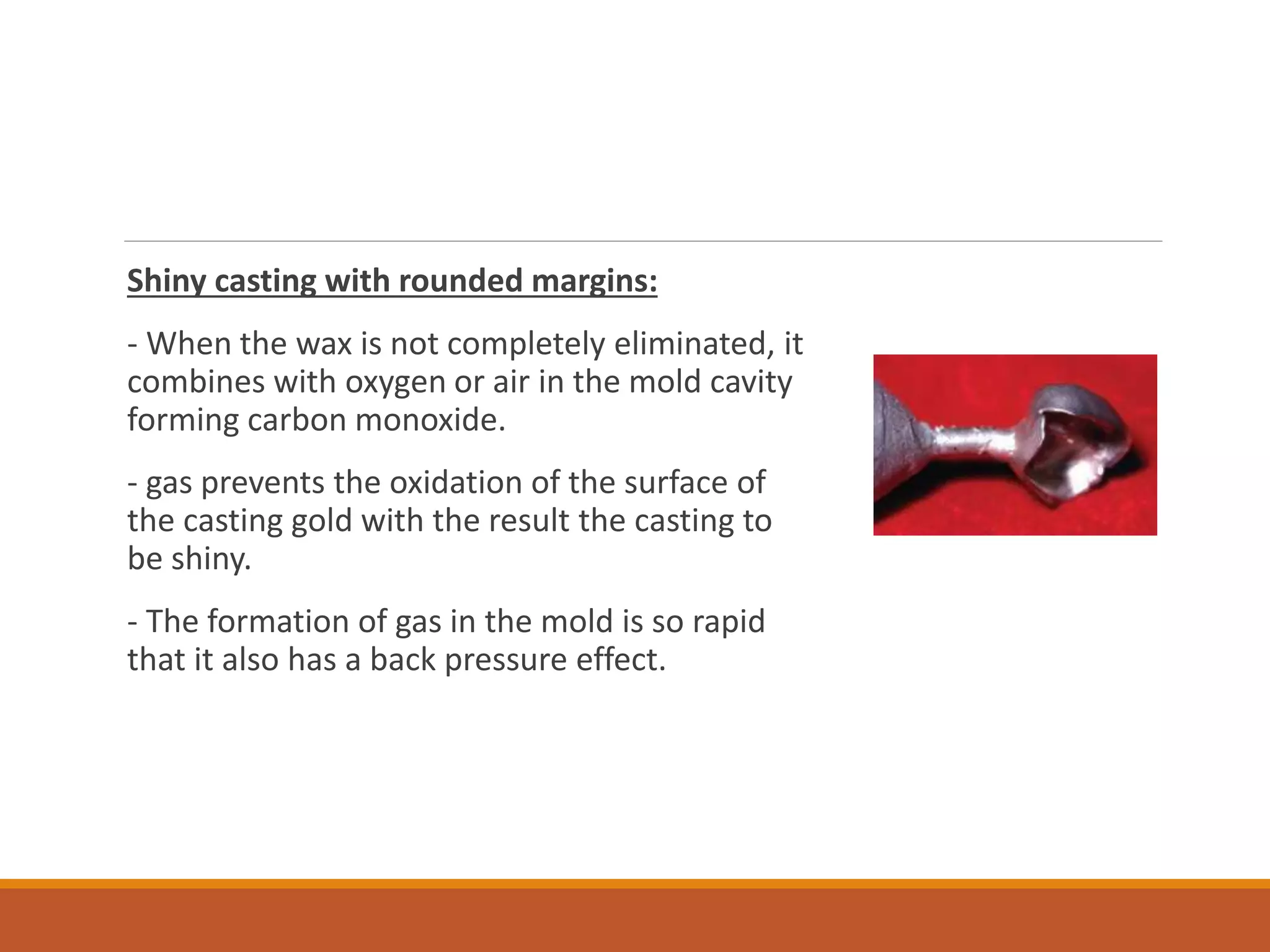 Shiny casting with rounded margins:

- When the wax is not completely eliminated, it combines with oxygen or air in the mold cavity forming carbon monoxide.

- gas prevents the oxidation of the surface of the casting gold with the result the casting to be shiny.

- The formation of gas in the mold is so rapid that it also has a back pressure effect.